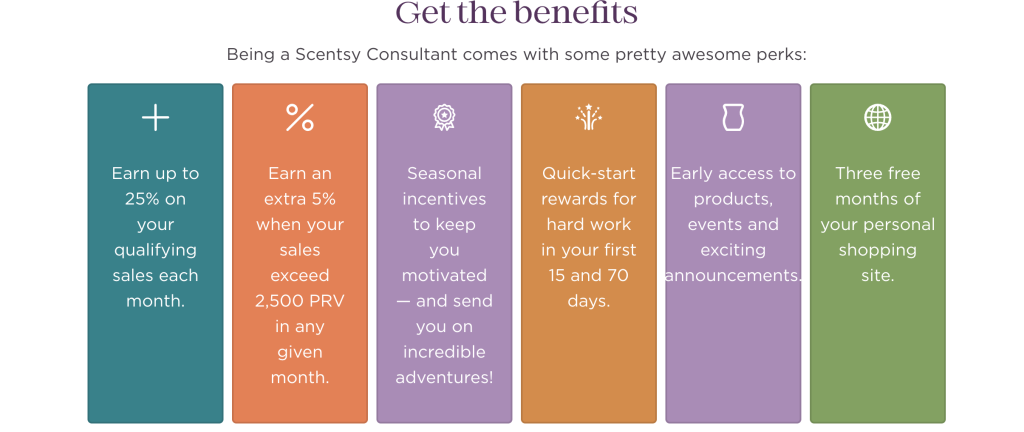 Get the benefits

Being a Scentsy Consultant comes with some pretty awesome perks:

Earn up to 25% on your qualifying sales each month.

Earn an extra 5% when your sales exceed 2,500 PRV in any given month.

Seasonal incentives to keep you motivated — and send you on incredible adventures!

Quick-start rewards for hard work in your first 15 and 70 days.

Early access to products, events and exciting announcements.

Three free months of your personal shopping site.